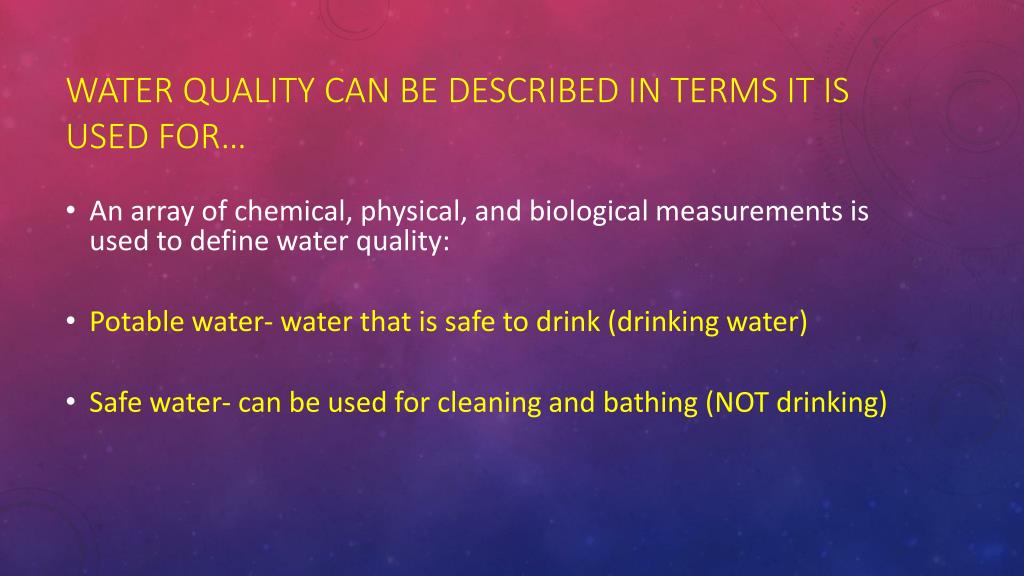 WATER QUALITY CAN BE DESCRIBED IN TERMS IT IS USED FOR…

• An array of chemical, physical, and biological measurements is used to define water quality:

• Potable water- water that is safe to drink (drinking water)

• Safe water- can be used for cleaning and bathing (NOT drinking)